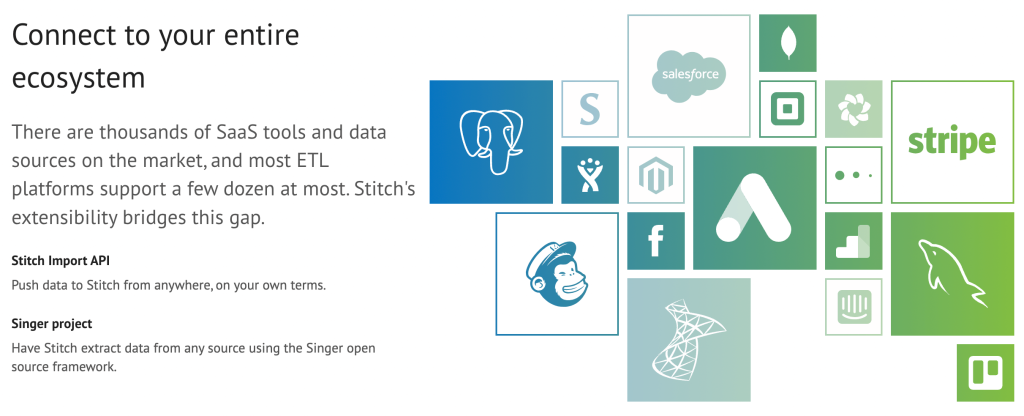 Connect to your entire ecosystem

There are thousands of SaaS tools and data sources on the market, and most ETL platforms support a few dozen at most. Stitch's extensibility bridges this gap.

Stitch Import API

Push data to Stitch from anywhere, on your own terms.

Singer project

Have Stitch extract data from any source using the Singer open source framework.

salesforce

S

stripe

f